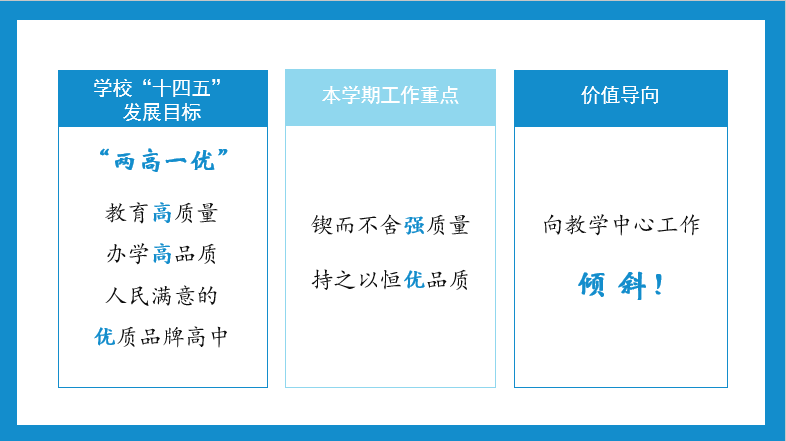 学校“十四五”发展目标

“两高一优”

教育高质量

办学高品质

人民满意的

优质品牌高中

本学期工作重点

锲而不舍强质量

持之以恒优品质

价值导向

向教学中心工作

倾斜！